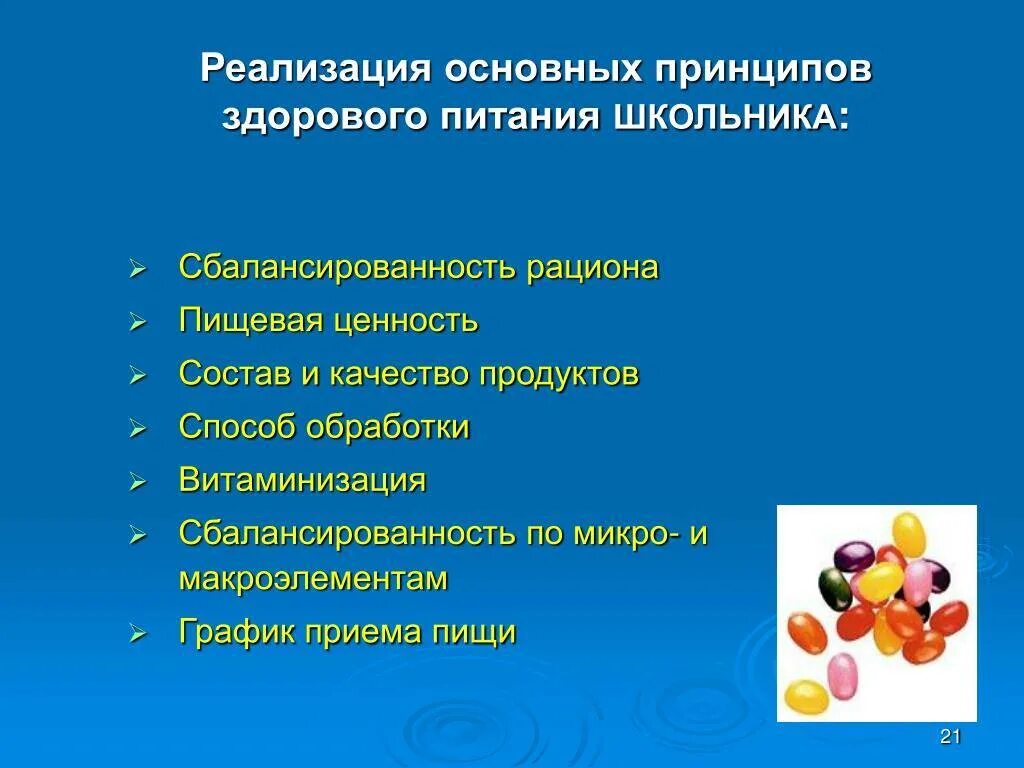 Реализация основных принципов здорового питания ШКОЛЬНИКА:

➢ Сбалансированность рациона
➢ Пищевая ценность
➢ Состав и качество продуктов
➢ Способ обработки
➢ Витаминизация
➢ Сбалансированность по микро- и макроэлементам
➢ График приема пищи

21